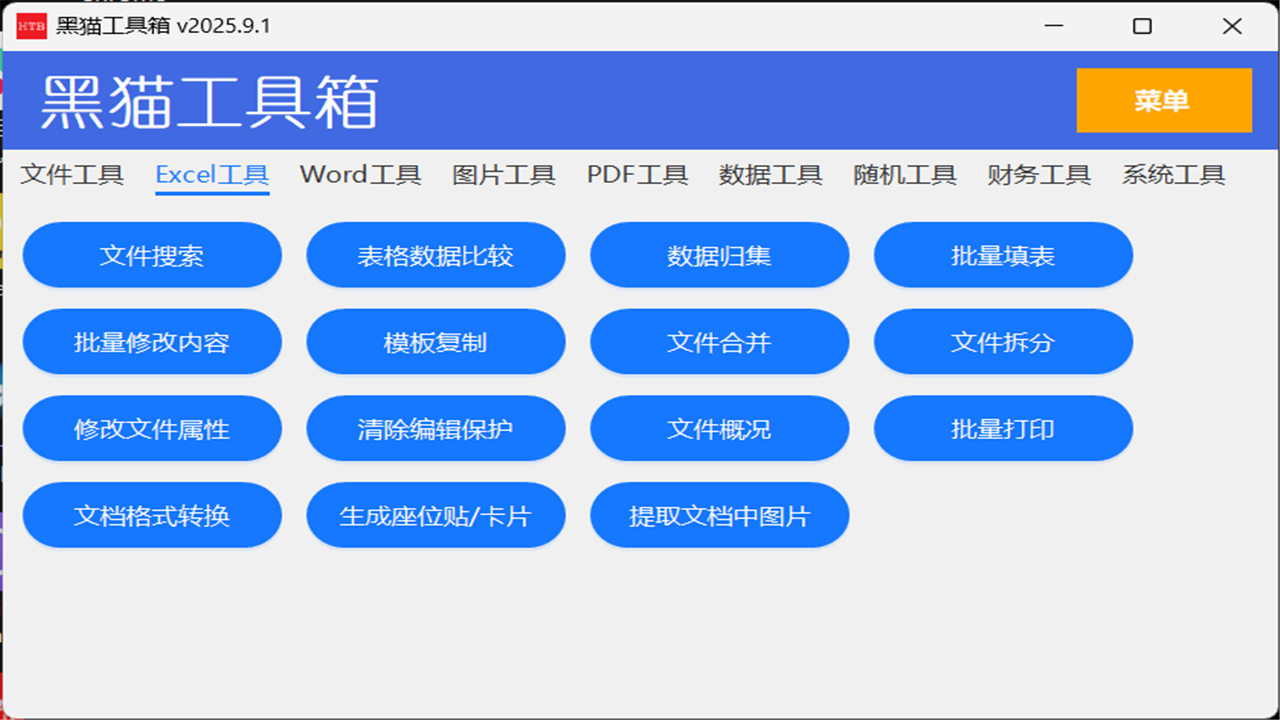 HTB 黑猫工具箱 v2025.9.1

黑猫工具箱

菜单

文件工具 Excel工具 Word工具 图片工具 PDF工具 数据工具 随机工具 财务工具 系统工具

文件搜索
表格数据比较
数据归集
批量填表
批量修改内容
模板复制
文件合并
文件拆分
修改文件属性
清除编辑保护
文件概况
批量打印
文档格式转换
生成座位贴/卡片
提取文档中图片